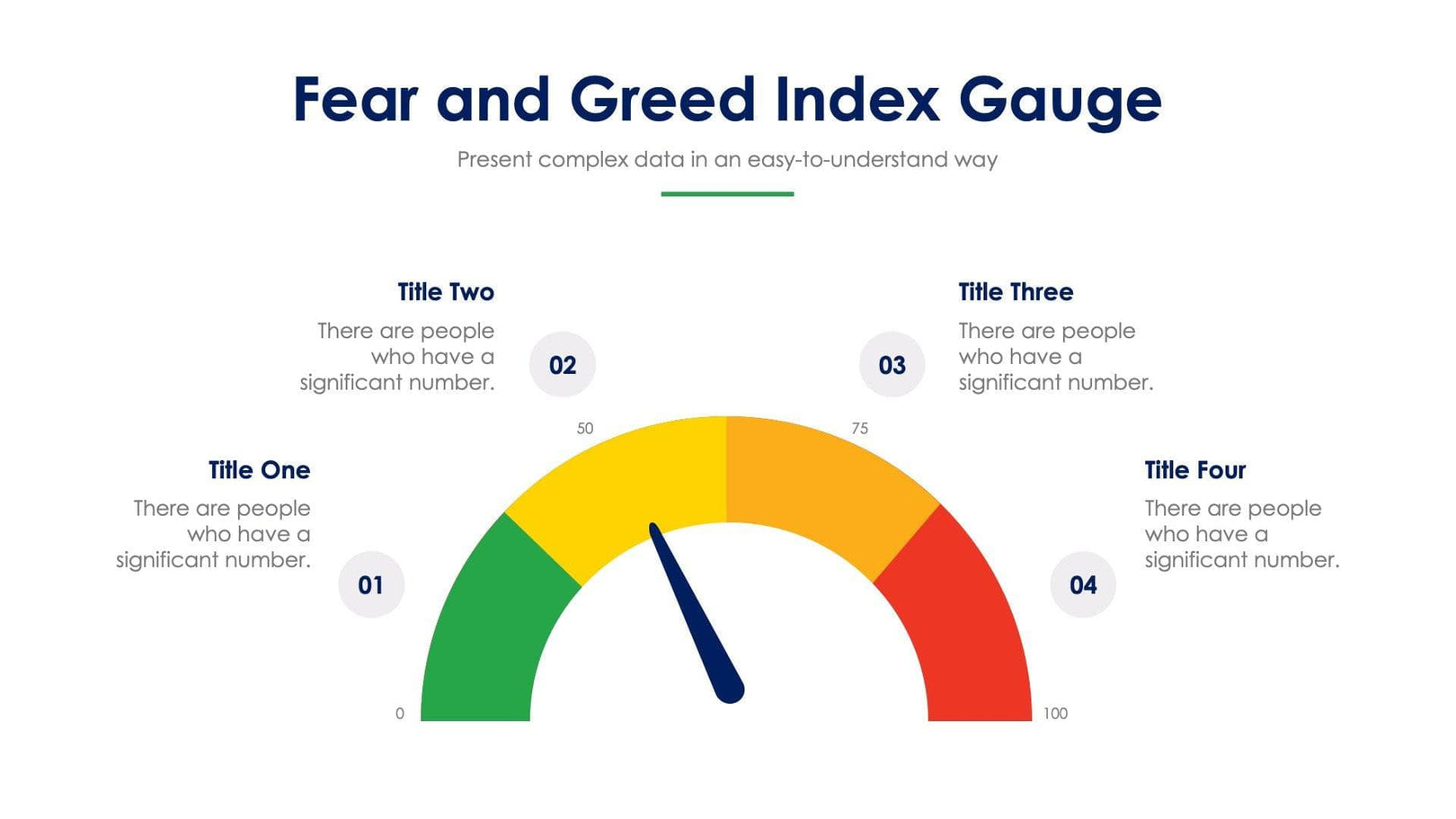 Fear and Greed Index Gauge

Present complex data in an easy-to-understand way

Title Two

There are people who have a significant number.

02

Title Three

There are people who have a significant number.

03

50

75

Title One

There are people who have a significant number.

01

Title Four

There are people who have a significant number.

04

0

100